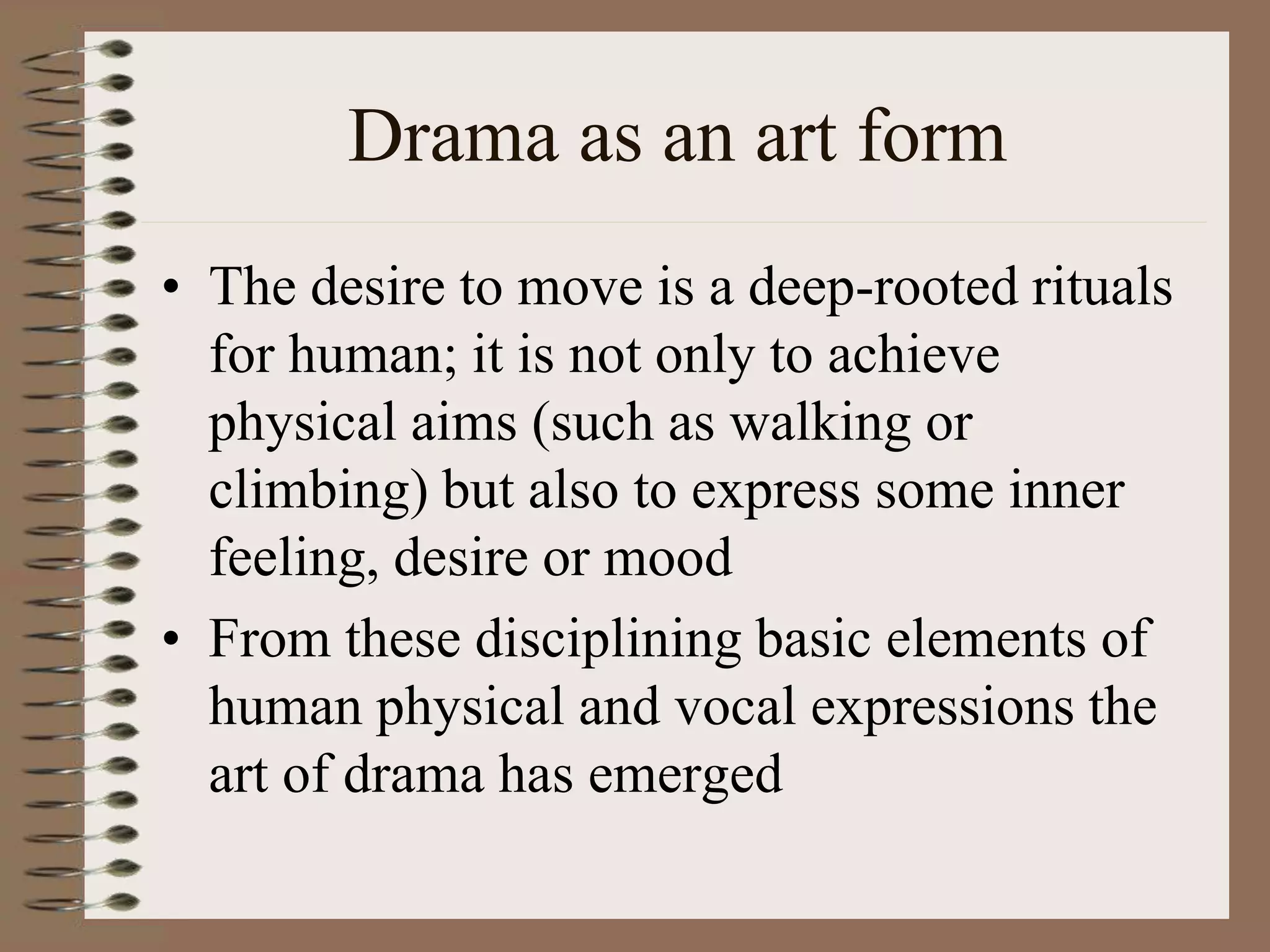 Drama as an art form

• The desire to move is a deep-rooted rituals for human; it is not only to achieve physical aims (such as walking or climbing) but also to express some inner feeling, desire or mood

• From these disciplining basic elements of human physical and vocal expressions the art of drama has emerged